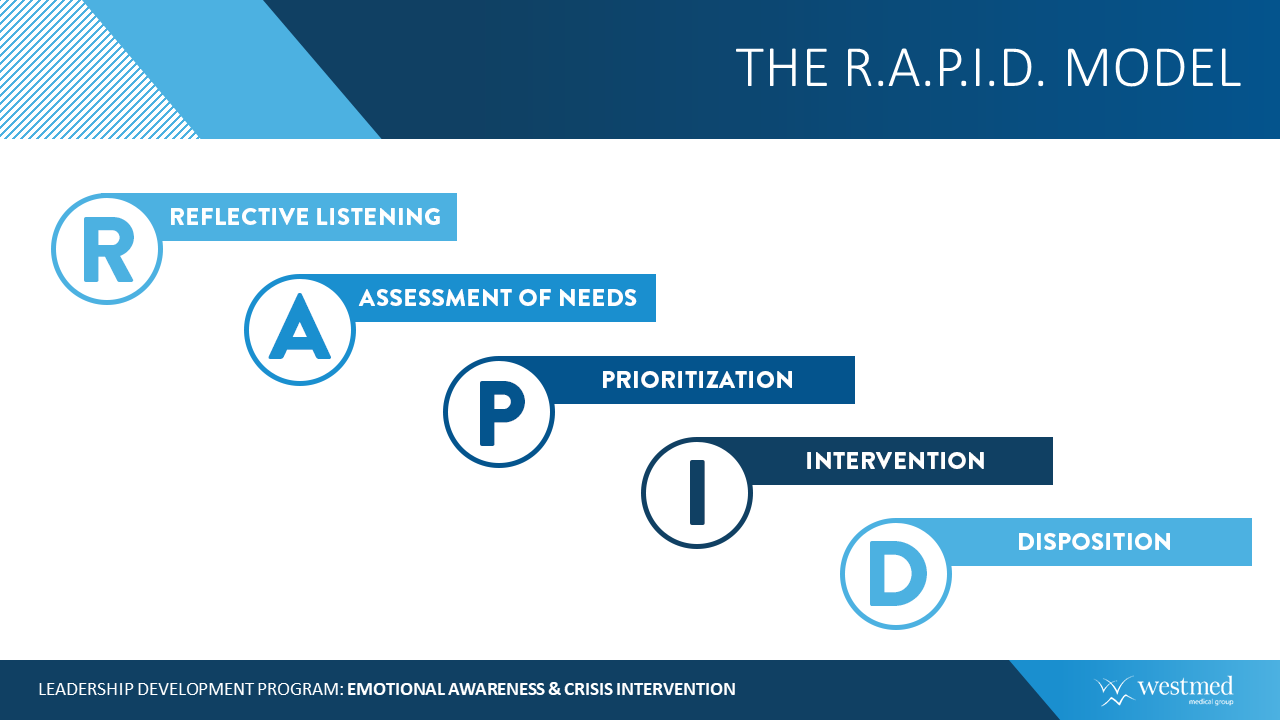 THE R.A.P.I.D. MODEL

R REFLECTIVE LISTENING

A ASSESSMENT OF NEEDS

P PRIORITIZATION

I INTERVENTION

D DISPOSITION

LEADERSHIP DEVELOPMENT PROGRAM: EMOTIONAL AWARENESS & CRISIS INTERVENTION

westmed medical group